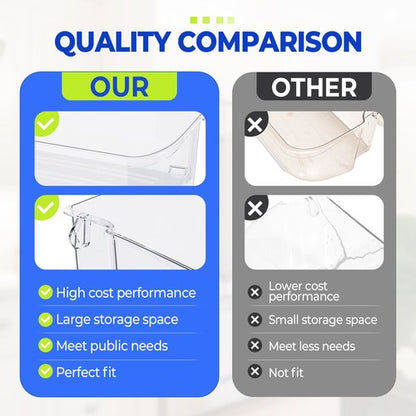 QUALITY COMPARISON

OUR

High cost performance

Large storage space

Meet public needs

Perfect fit

OTHER

Lower cost performance

Small storage space

Meet less needs

Not fit